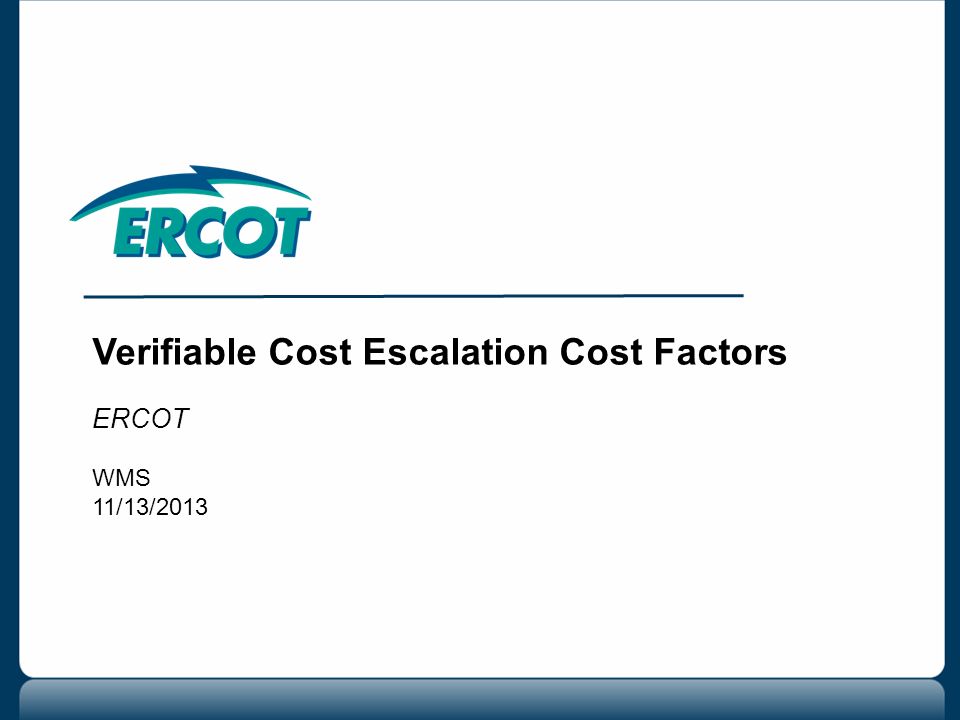 ERCOT

Verifiable Cost Escalation Cost Factors

ERCOT

WMS
11/13/2013